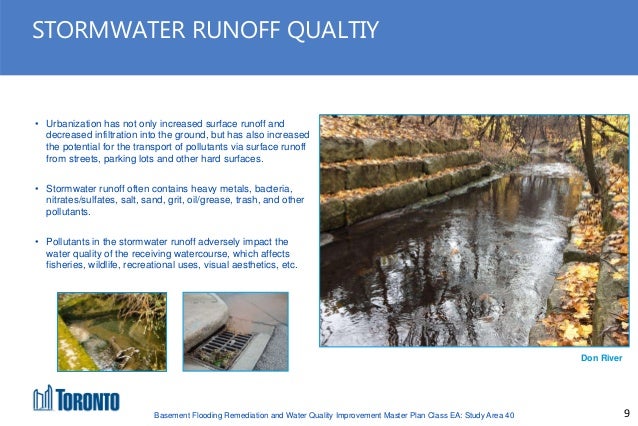 STORMWATER RUNOFF QUALTIY

• Urbanization has not only increased surface runoff and decreased infiltration into the ground, but has also increased the potential for the transport of pollutants via surface runoff from streets, parking lots and other hard surfaces.

• Stormwater runoff often contains heavy metals, bacteria, nitrates/sulfates, salt, sand, grit, oil/grease, trash, and other pollutants.

• Pollutants in the stormwater runoff adversely impact the water quality of the receiving watercourse, which affects fisheries, wildlife, recreational uses, visual aesthetics, etc.

Don River

TORONTO

Basement Flooding Remediation and Water Quality Improvement Master Plan Class EA: Study Area 40

9